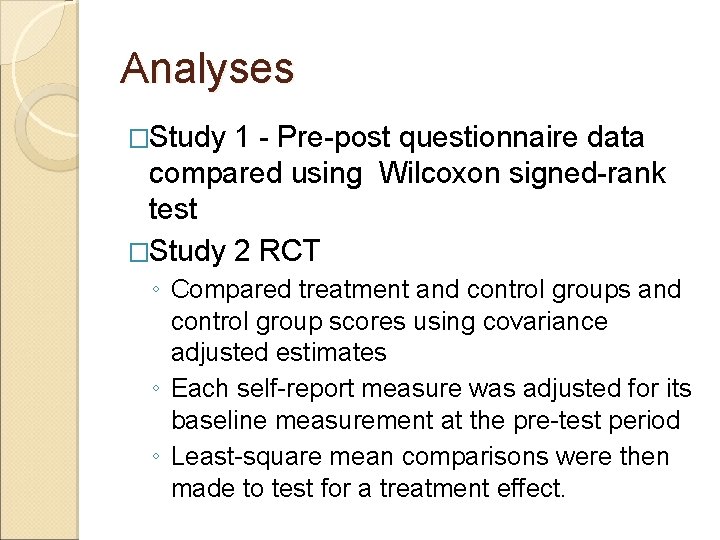 Analyses

□Study 1 - Pre-post questionnaire data compared using  Wilcoxon signed-rank test

□Study 2 RCT

◦ Compared treatment and control groups and control group scores using covariance adjusted estimates

◦ Each self-report measure was adjusted for its baseline measurement at the pre-test period

◦ Least-square mean comparisons were then made to test for a treatment effect.